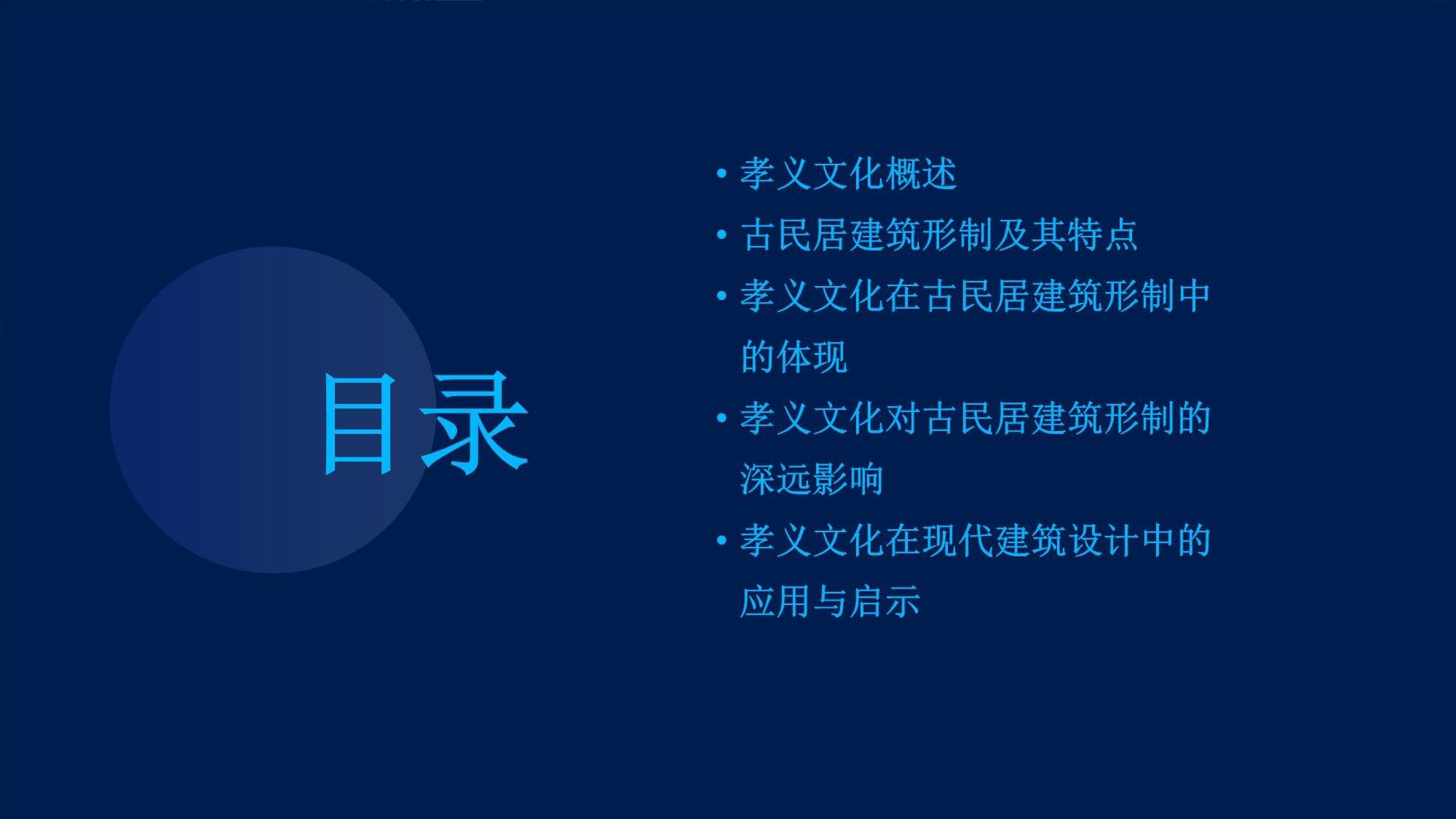 目录

• 孝义文化概述
• 古民居建筑形制及其特点
• 孝义文化在古民居建筑形制中的体现
• 孝义文化对古民居建筑形制的深远影响
• 孝义文化在现代建筑设计中的应用与启示